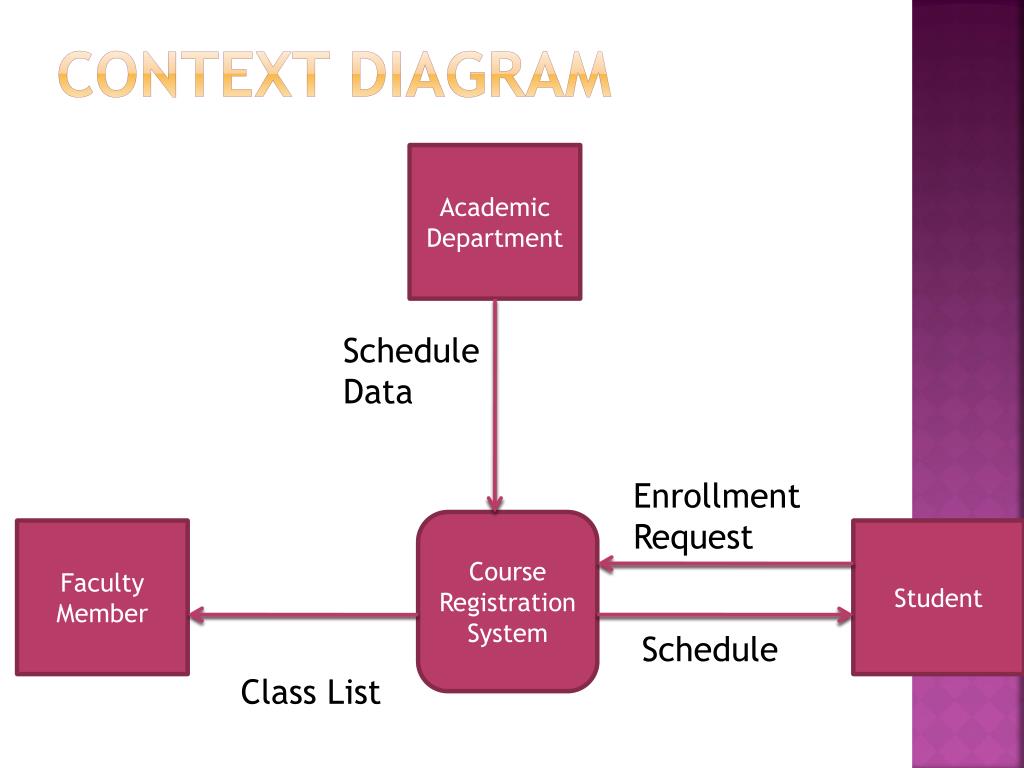 CONTEXT DIAGRAM

Academic Department

Schedule Data

Enrollment Request

Faculty Member

Course Registration System

Student

Schedule

Class List